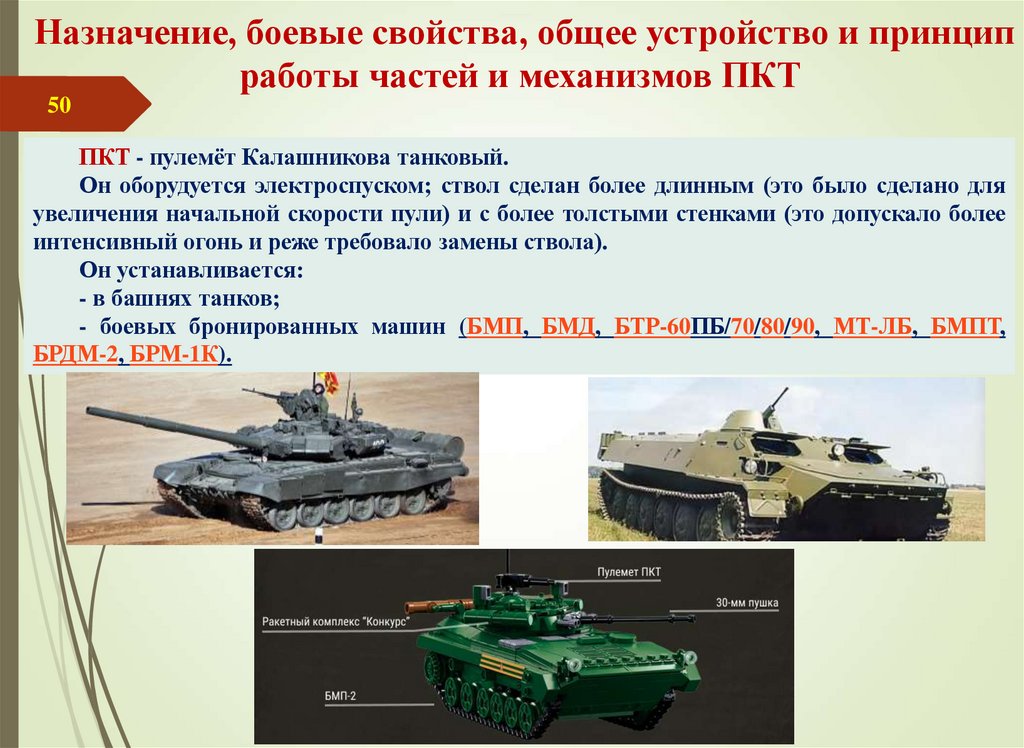 Назначение, боевые свойства, общее устройство и принцип работы частей и механизмов ПКТ

50

ПКТ - пулемёт Калашникова танковый.

Он оборудуется электроспуском; ствол сделан более длинным (это было сделано для увеличения начальной скорости пули) и с более толстыми стенками (это допускало более интенсивный огонь и реже требовало замены ствола).

Он устанавливается:

- в башнях танков;

- боевых бронированных машин (БМП, БМД, БТР-60ПБ/70/80/90, МТ-ЛБ, БМПТ, БРДМ-2, БРМ-1К).

Пулемет ПКТ

30-мм пушка

Ракетный комплекс "Конкурс"

БМП-2